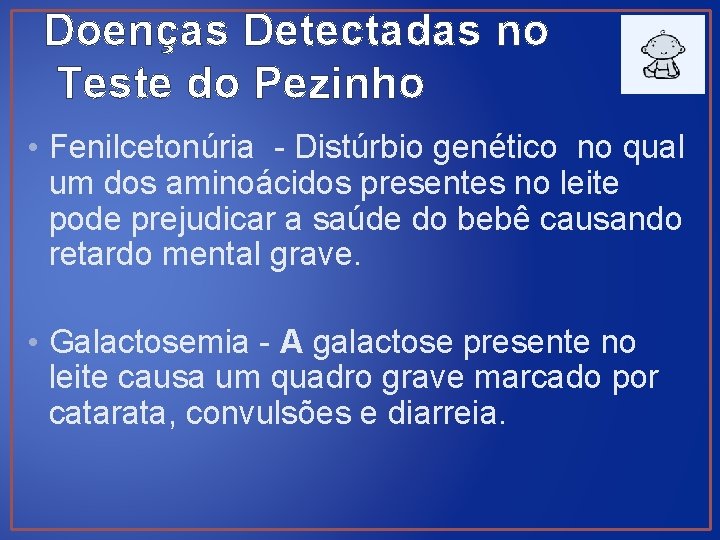 Doenças Detectadas no Teste do Pezinho

• Fenilcetonúria - Distúrbio genético no qual um dos aminoácidos presentes no leite pode prejudicar a saúde do bebê causando retardo mental grave.

• Galactosemia - A galactose presente no leite causa um quadro grave marcado por catarata, convulsões e diarreia.